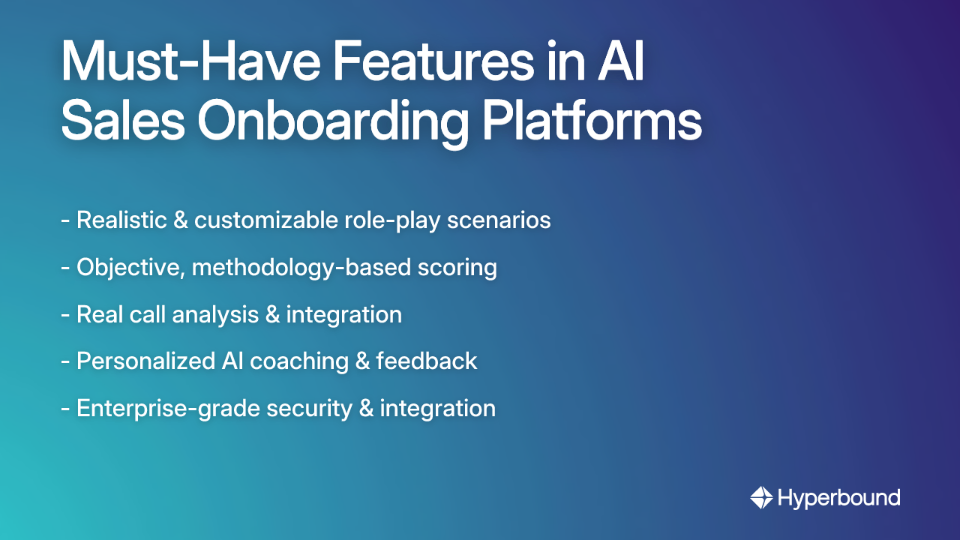 Must-Have Features in AI Sales Onboarding Platforms

- Realistic & customizable role-play scenarios

- Objective, methodology-based scoring

- Real call analysis & integration

- Personalized AI coaching & feedback

- Enterprise-grade security & integration

Hyperbound